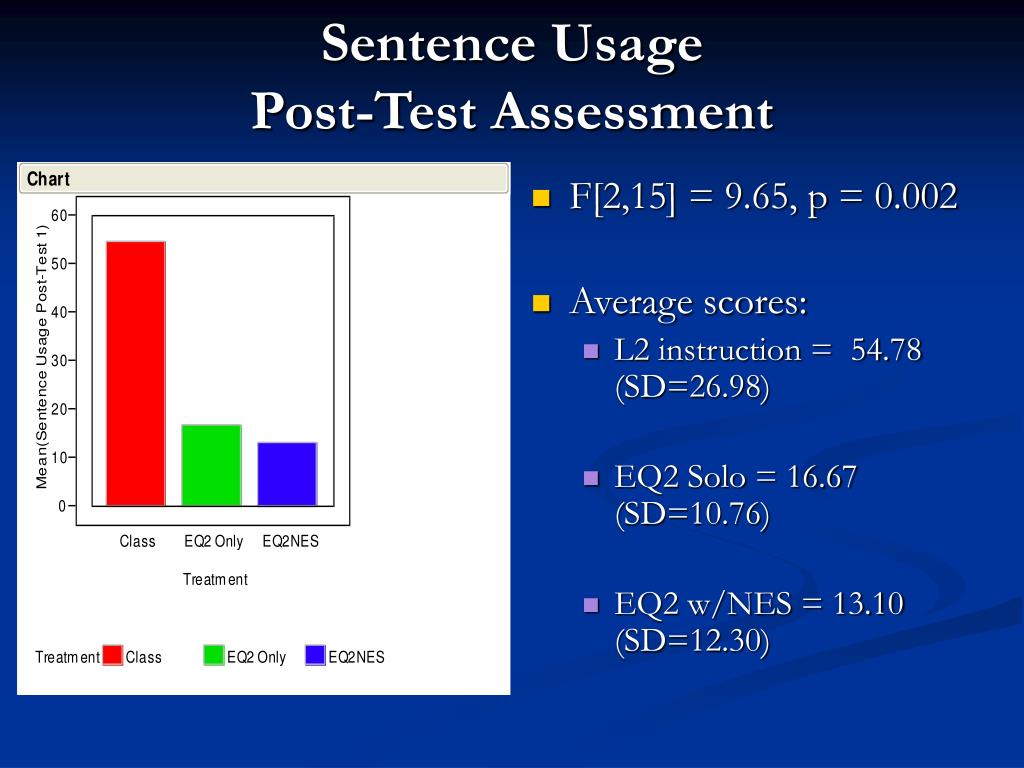 Sentence Usage
Post-Test Assessment

Chart

Mean(Sentence Usage Post-Test 1)

60
50
40
30
20
10
0

Class EQ2 Only EQ2NES

Treatment

Treatment Class EQ2 Only EQ2NES

F[2,15] = 9.65, p = 0.002

Average scores:

L2 instruction = 54.78 (SD=26.98)

EQ2 Solo = 16.67 (SD=10.76)

EQ2 w/NES = 13.10 (SD=12.30)